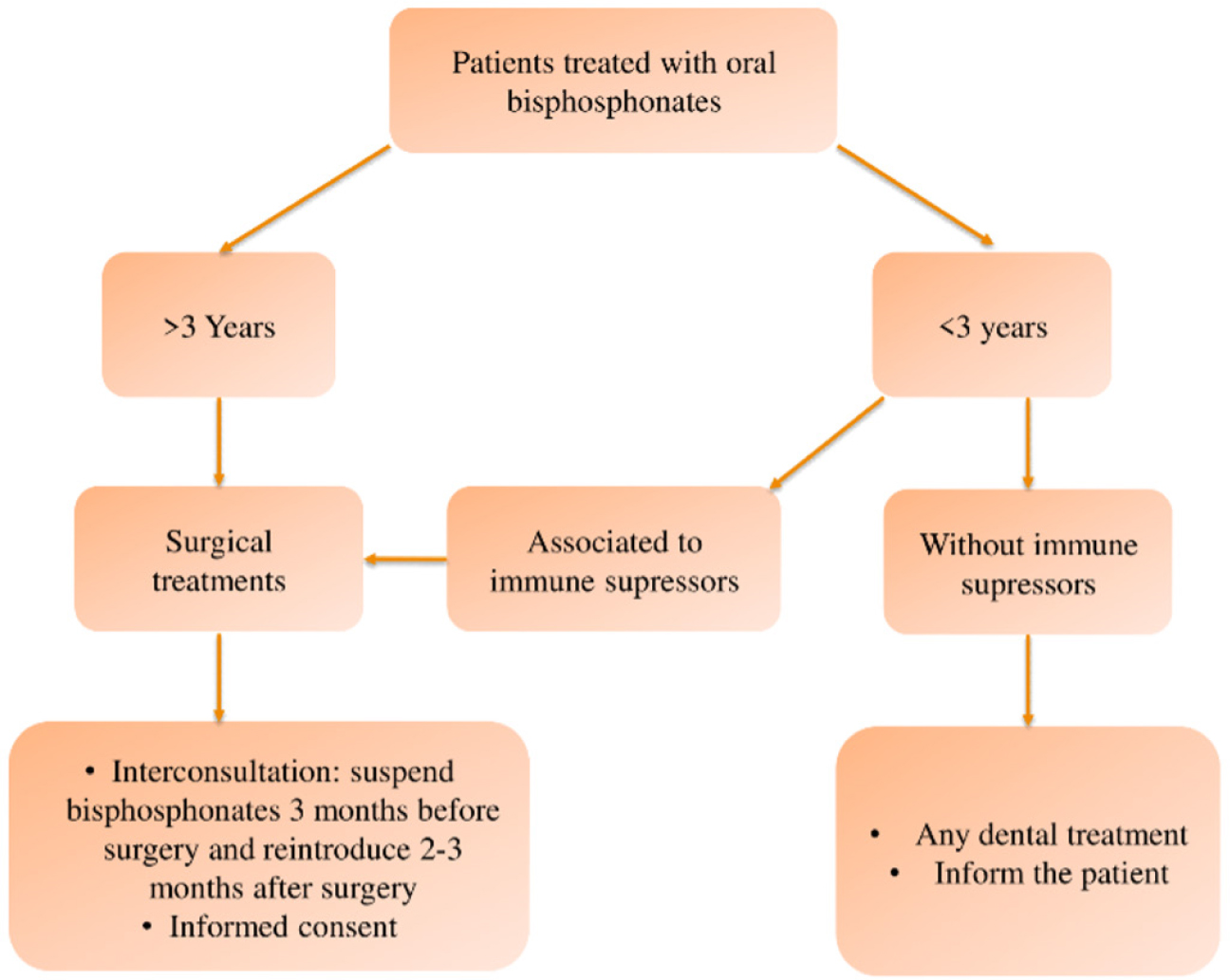 Patients treated with oral bisphosphonates

>3 Years

<3 years

Surgical treatments

Associated to immune supressors

Without immune supressors

• Interconsultation: suspend bisphosphonates 3 months before surgery and reintroduce 2-3 months after surgery
• Informed consent

• Any dental treatment
• Inform the patient